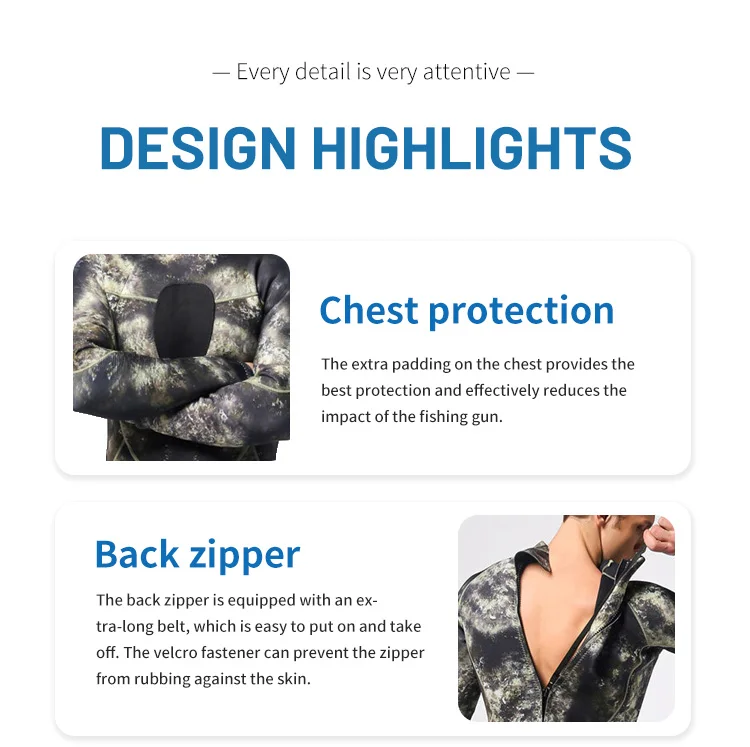 — Every detail is very attentive —

DESIGN HIGHLIGHTS

Chest protection

The extra padding on the chest provides the best protection and effectively reduces the impact of the fishing gun.

Back zipper

The back zipper is equipped with an extra-long belt, which is easy to put on and take off. The velcro fastener can prevent the zipper from rubbing against the skin.